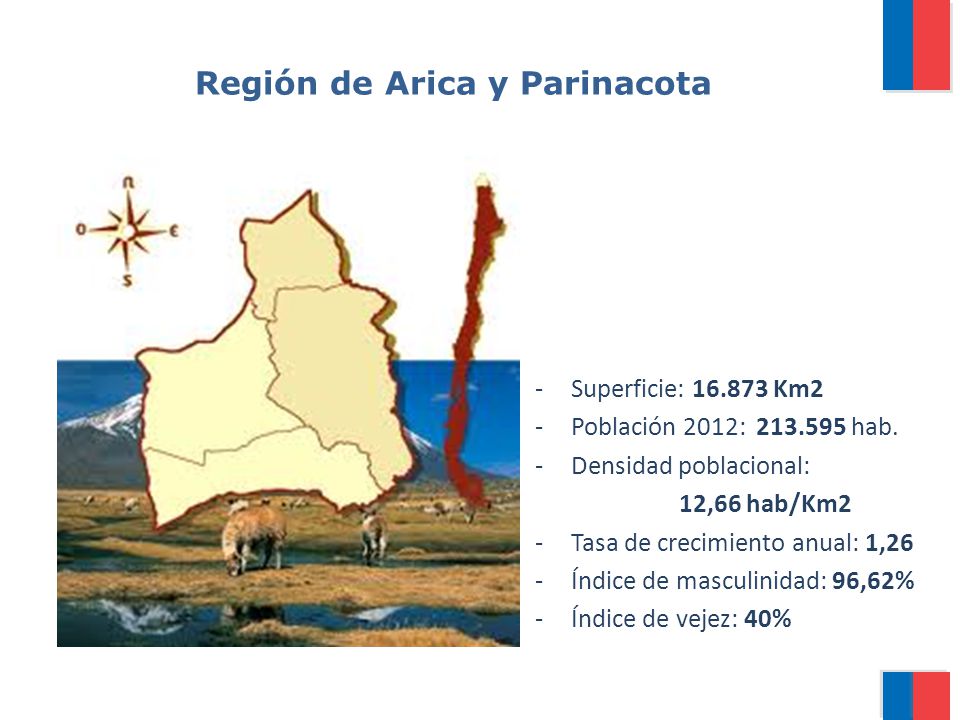 Región de Arica y Parinacota

N
O
E
S

- Superficie: 16.873 Km2
- Población 2012: 213.595 hab.
- Densidad poblacional:
12,66 hab/Km2
- Tasa de crecimiento anual: 1,26
- Índice de masculinidad: 96,62%
- Índice de vejez: 40%